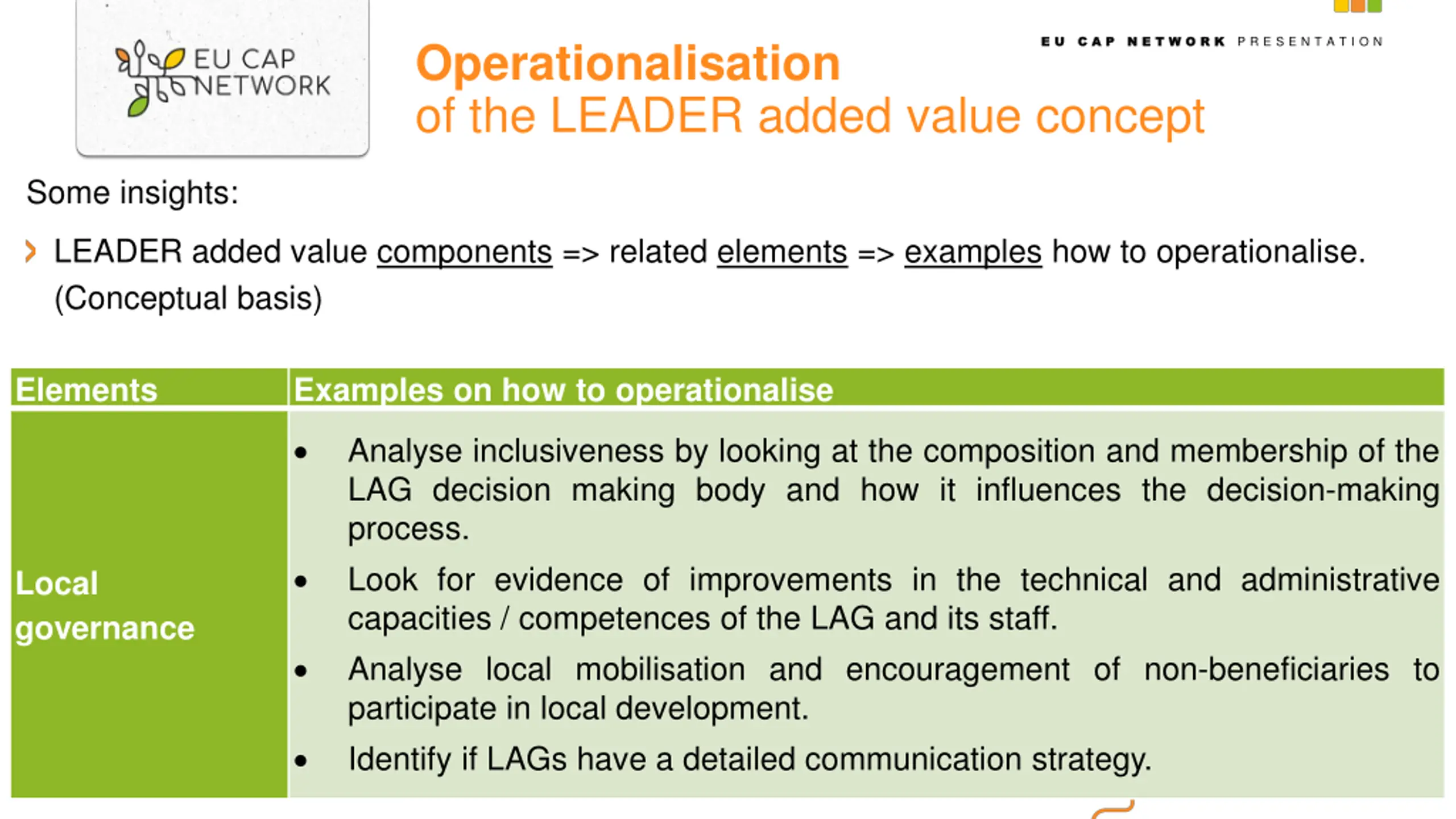 EU CAP NETWORK

EU CAP NETWORK PRESENTATION

Operationalisation
of the LEADER added value concept

Some insights:

LEADER added value components => related elements => examples how to operationalise. (Conceptual basis)

| Elements | Examples on how to operationalise |
|---|---|
| Local governance | • Analyse inclusiveness by looking at the composition and membership of the LAG decision making body and how it influences the decision-making process. • Look for evidence of improvements in the technical and administrative capacities / competences of the LAG and its staff. • Analyse local mobilisation and encouragement of non-beneficiaries to participate in local development. • Identify if LAGs have a detailed communication strategy. |